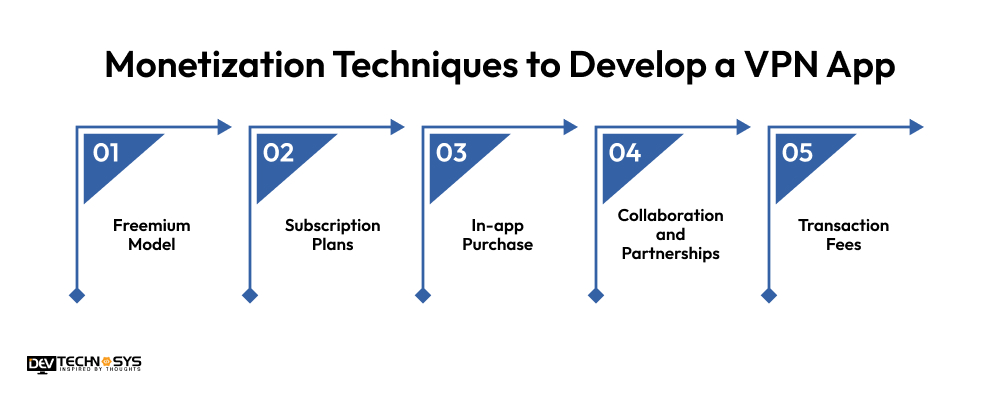 Monetization Techniques to Develop a VPN App

01

Freemium Model

02

Subscription Plans

03

In-app Purchase

04

Collaboration and Partnerships

05

Transaction Fees

DEV TECHNOSYS
INSPIRED BY THOUGHTS